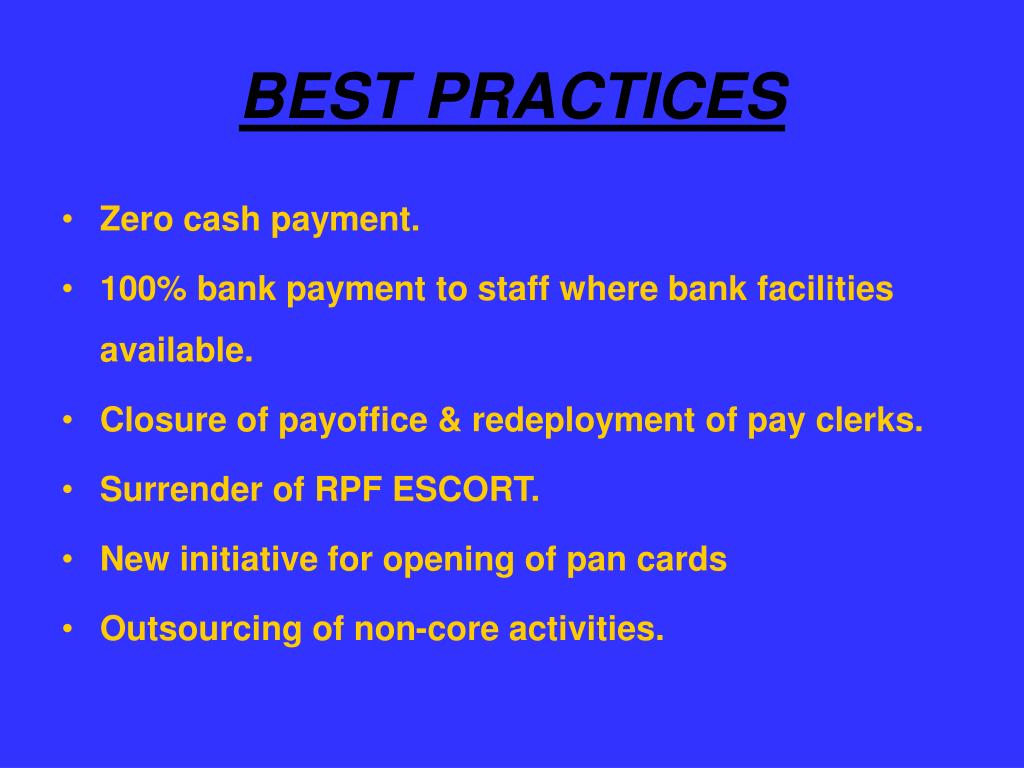 BEST PRACTICES

• Zero cash payment.
• 100% bank payment to staff where bank facilities available.
• Closure of payoffice & redeployment of pay clerks.
• Surrender of RPF ESCORT.
• New initiative for opening of pan cards
• Outsourcing of non-core activities.